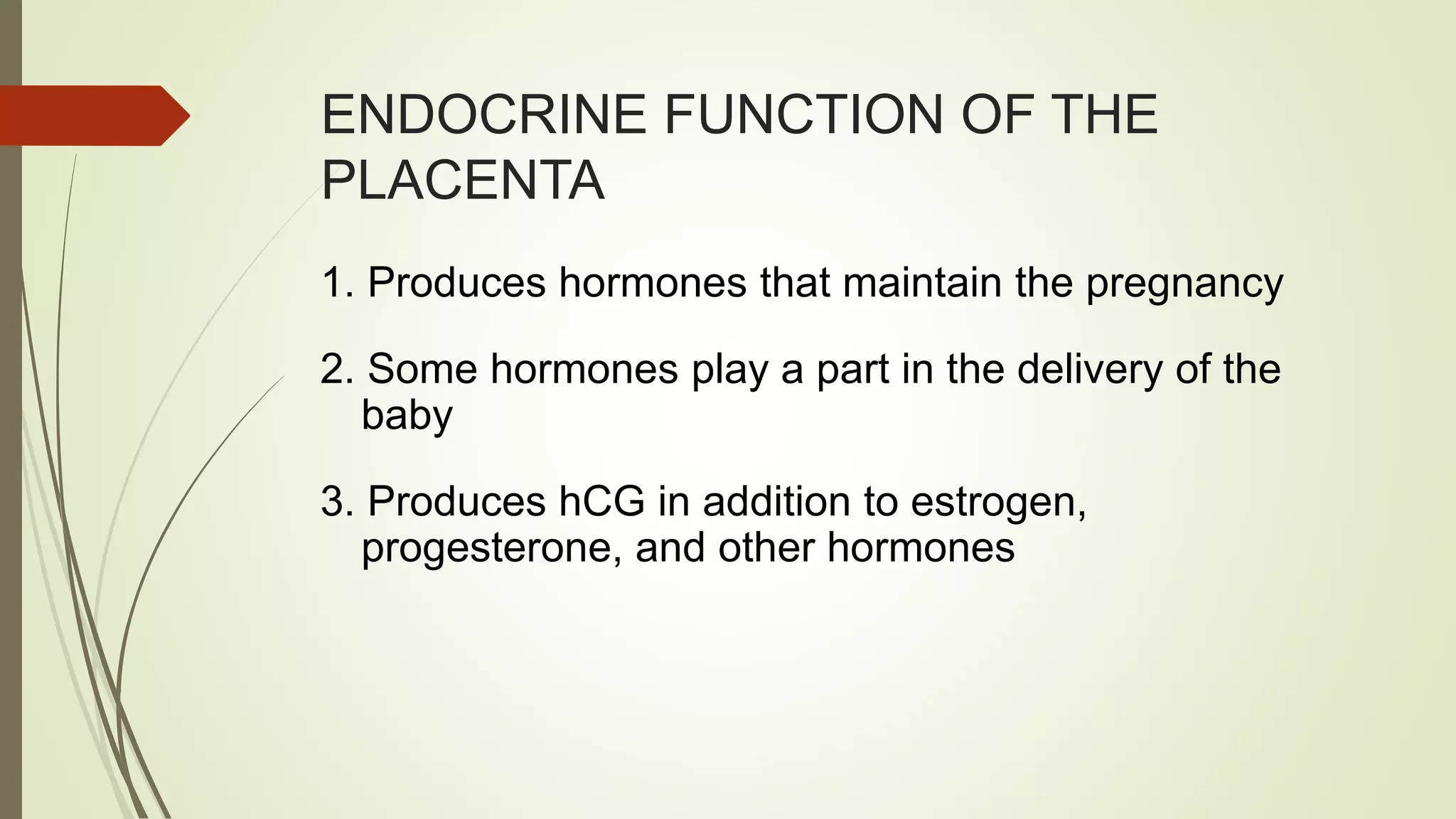 ENDOCRINE FUNCTION OF THE PLACENTA

1. Produces hormones that maintain the pregnancy

2. Some hormones play a part in the delivery of the baby

3. Produces hCG in addition to estrogen, progesterone, and other hormones